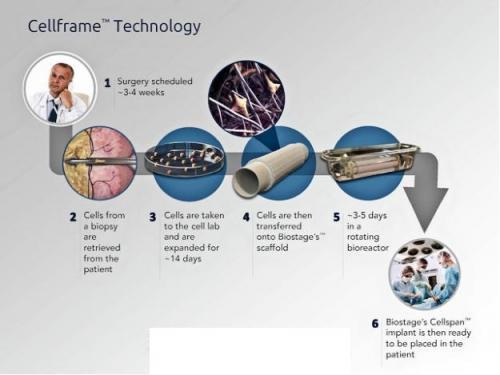 Cellframe™ Technology

1 Surgery scheduled ~3-4 weeks

2 Cells from a biopsy are retrieved from the patient

3 Cells are taken to the cell lab and are expanded for ~14 days

4 Cells are then transferred onto Biostage's™ scaffold

5 ~3-5 days in a rotating bioreactor

6 Biostage's Cellspan™ implant is then ready to be placed in the patient